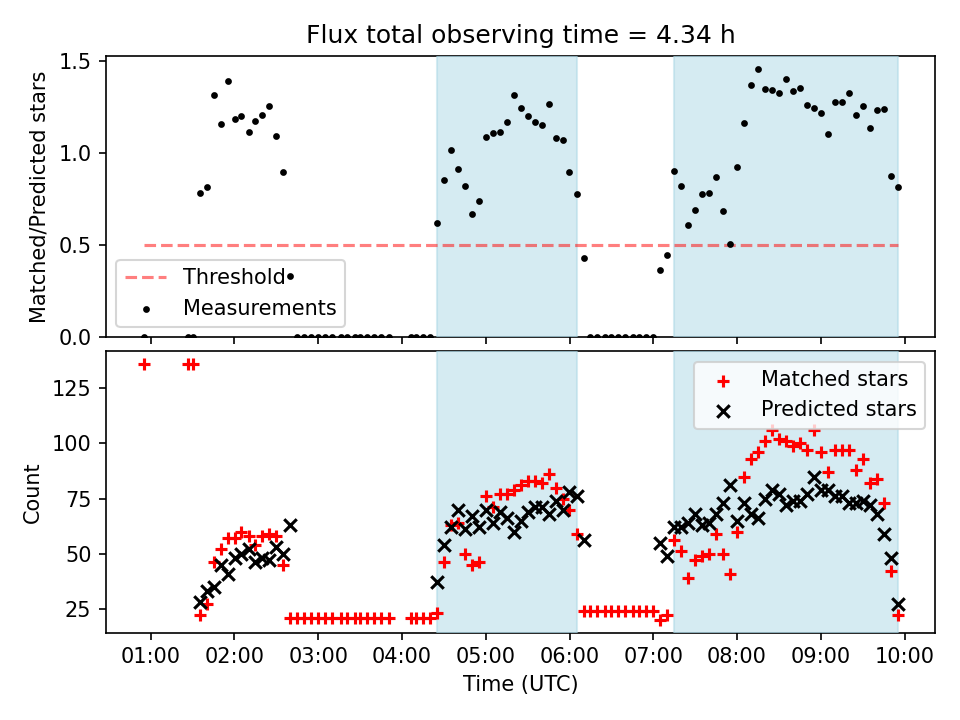 Flux total observing time = 4.34 h

Matched/Predicted stars

1.5
1.0
0.5
0.0

Threshold
Measurements

Count

125
100
75
50
25

Matched stars
Predicted stars

01:00 02:00 03:00 04:00 05:00 06:00 07:00 08:00 09:00 10:00

Time (UTC)